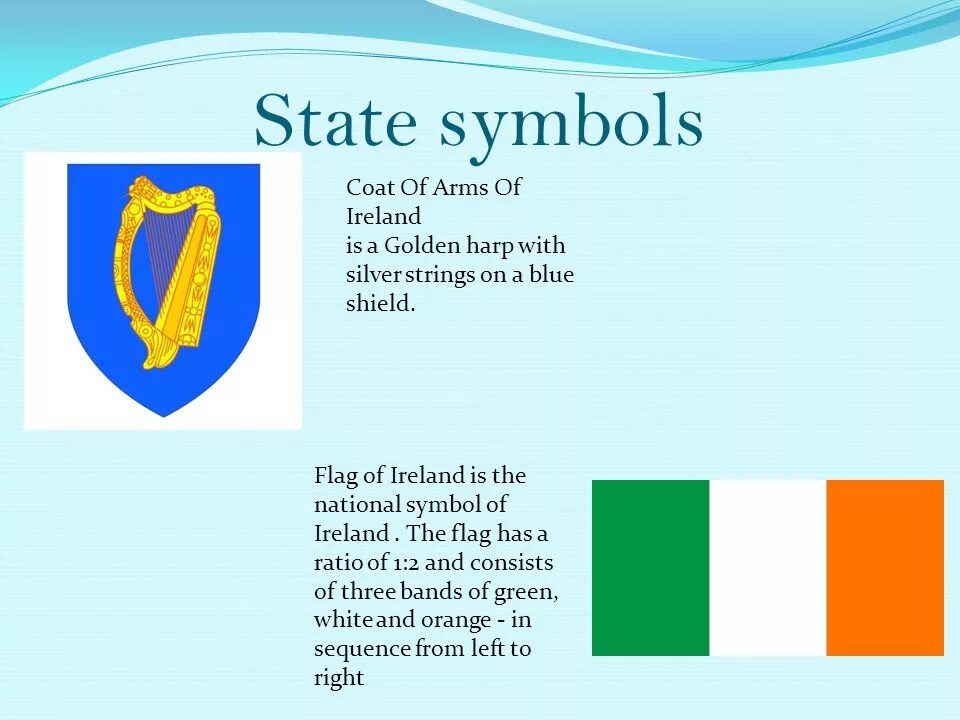 State symbols

Coat Of Arms Of Ireland
is a Golden harp with silver strings on a blue shield.

Flag of Ireland is the national symbol of Ireland . The flag has a ratio of 1:2 and consists of three bands of green, white and orange - in sequence from left to right